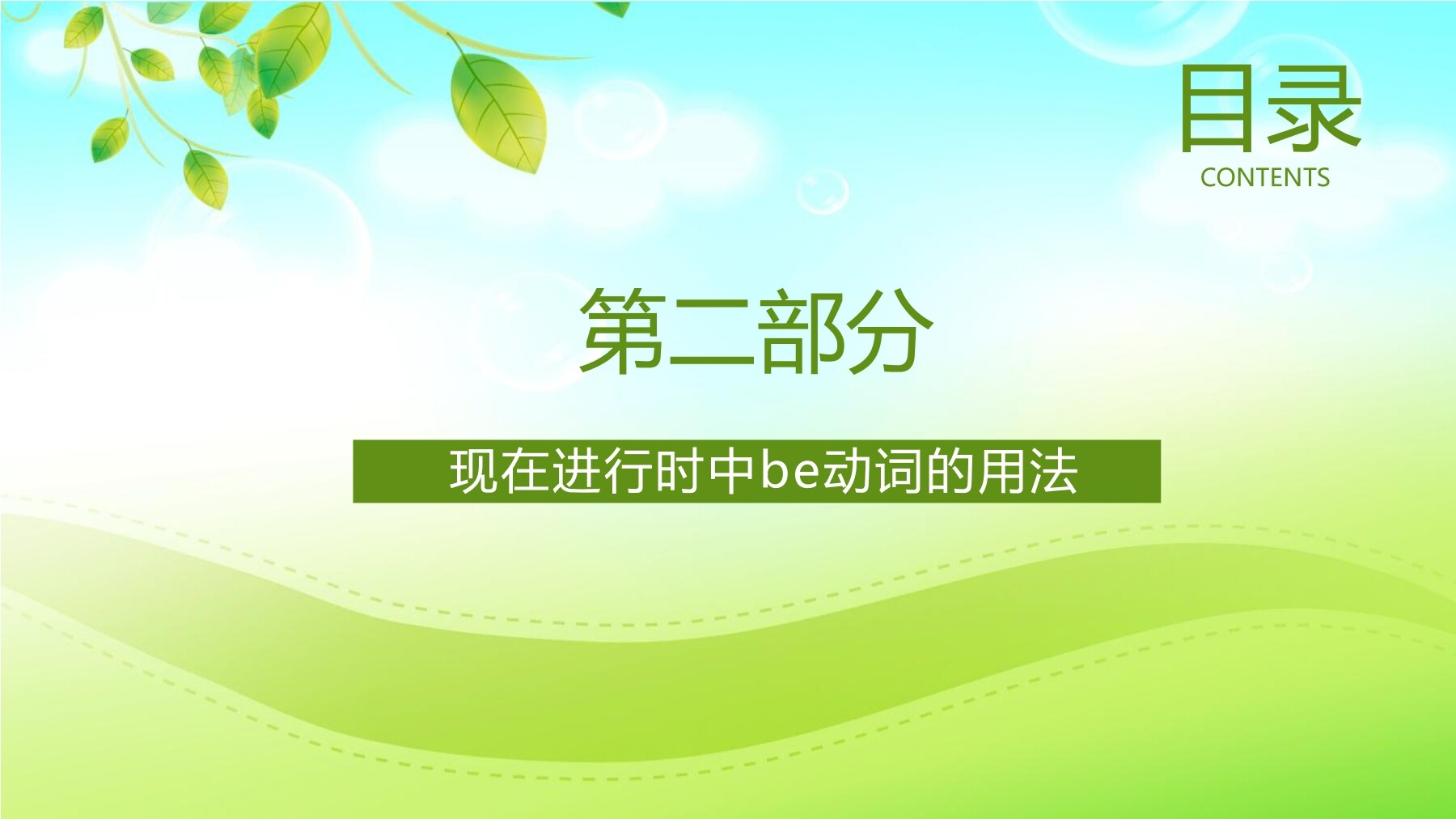 目录
CONTENTS

第二部分

现在进行时中be动词的用法